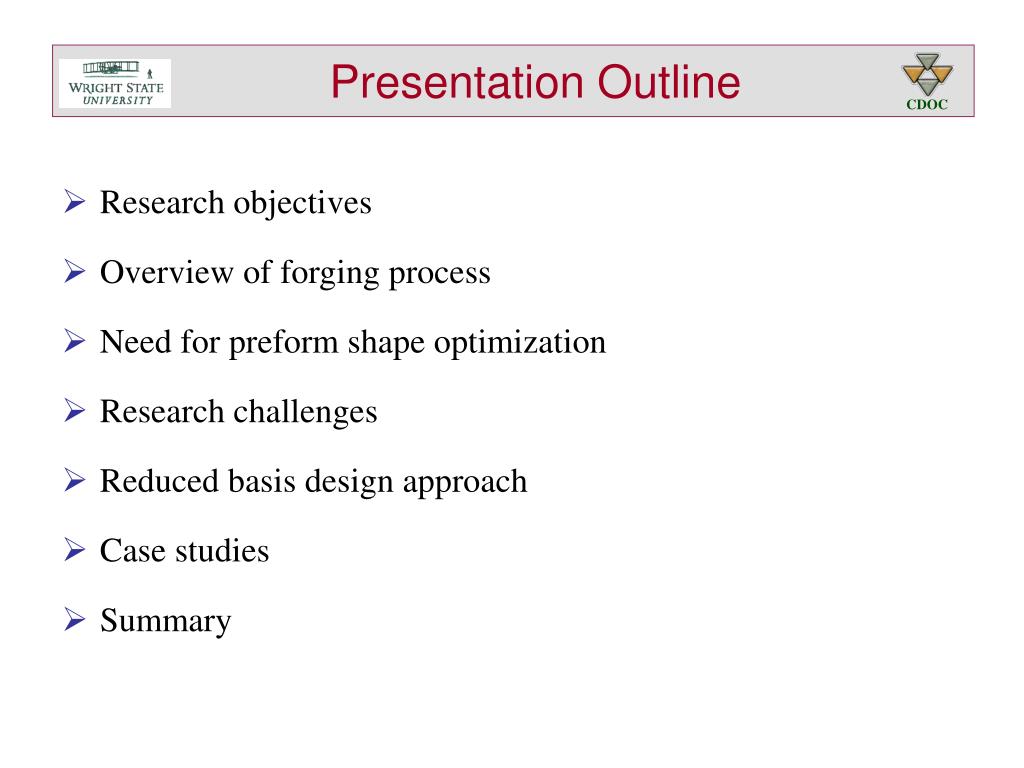 WRIGHT STATE UNIVERSITY

Presentation Outline

CDOC

➢ Research objectives

➢ Overview of forging process

➢ Need for preform shape optimization

➢ Research challenges

➢ Reduced basis design approach

➢ Case studies

➢ Summary